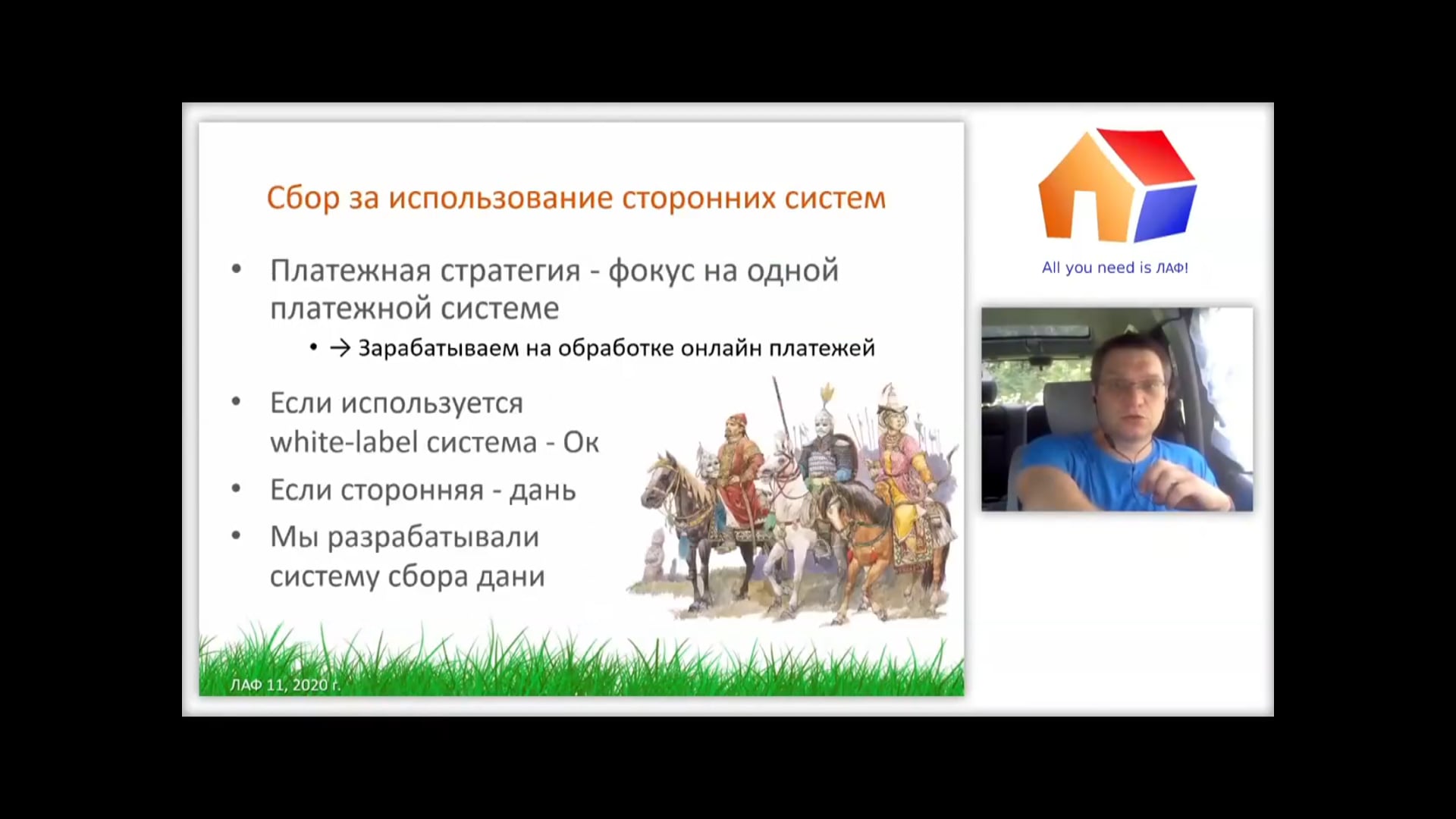 Сбор за использование сторонних систем

• Платежная стратегия - фокус на одной платежной системе

• → Зарабатываем на обработке онлайн платежей

• Если используется white-label система - Ок

• Если сторонняя - дань

• Мы разрабатывали систему сбора дани

ЛАФ 11, 2020 г.

All you need is ЛАФ!